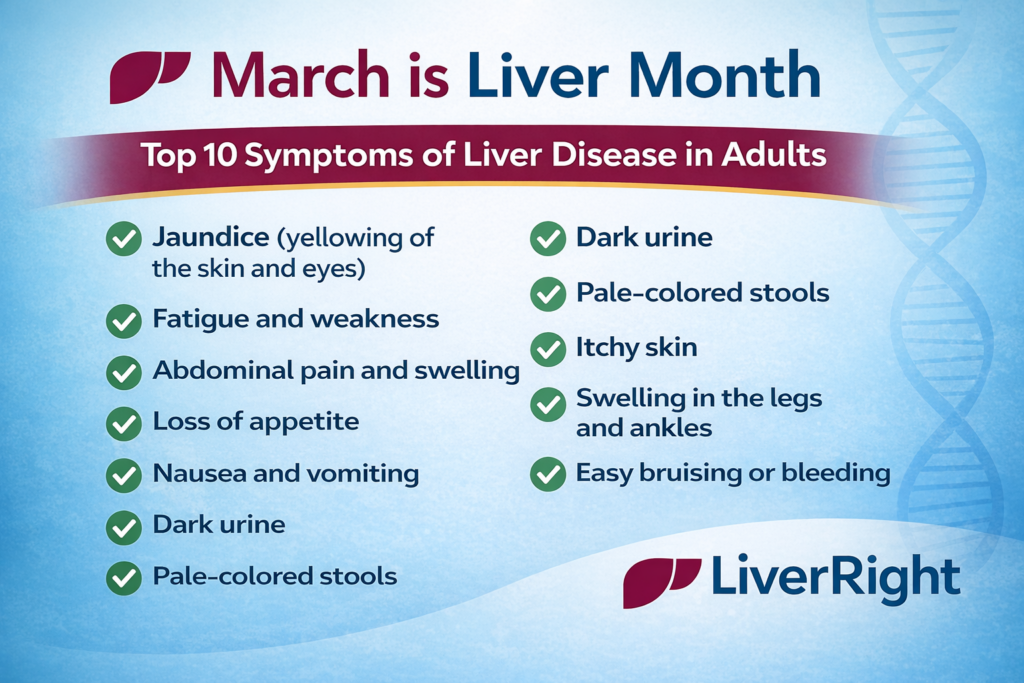 March is Liver Month

Top 10 Symptoms of Liver Disease in Adults

Jaundice (yellowing of the skin and eyes)

Fatigue and weakness

Abdominal pain and swelling

Loss of appetite

Nausea and vomiting

Dark urine

Pale-colored stools

Dark urine

Pale-colored stools

Itchy skin

Swelling in the legs and ankles

Easy bruising or bleeding

LiverRight